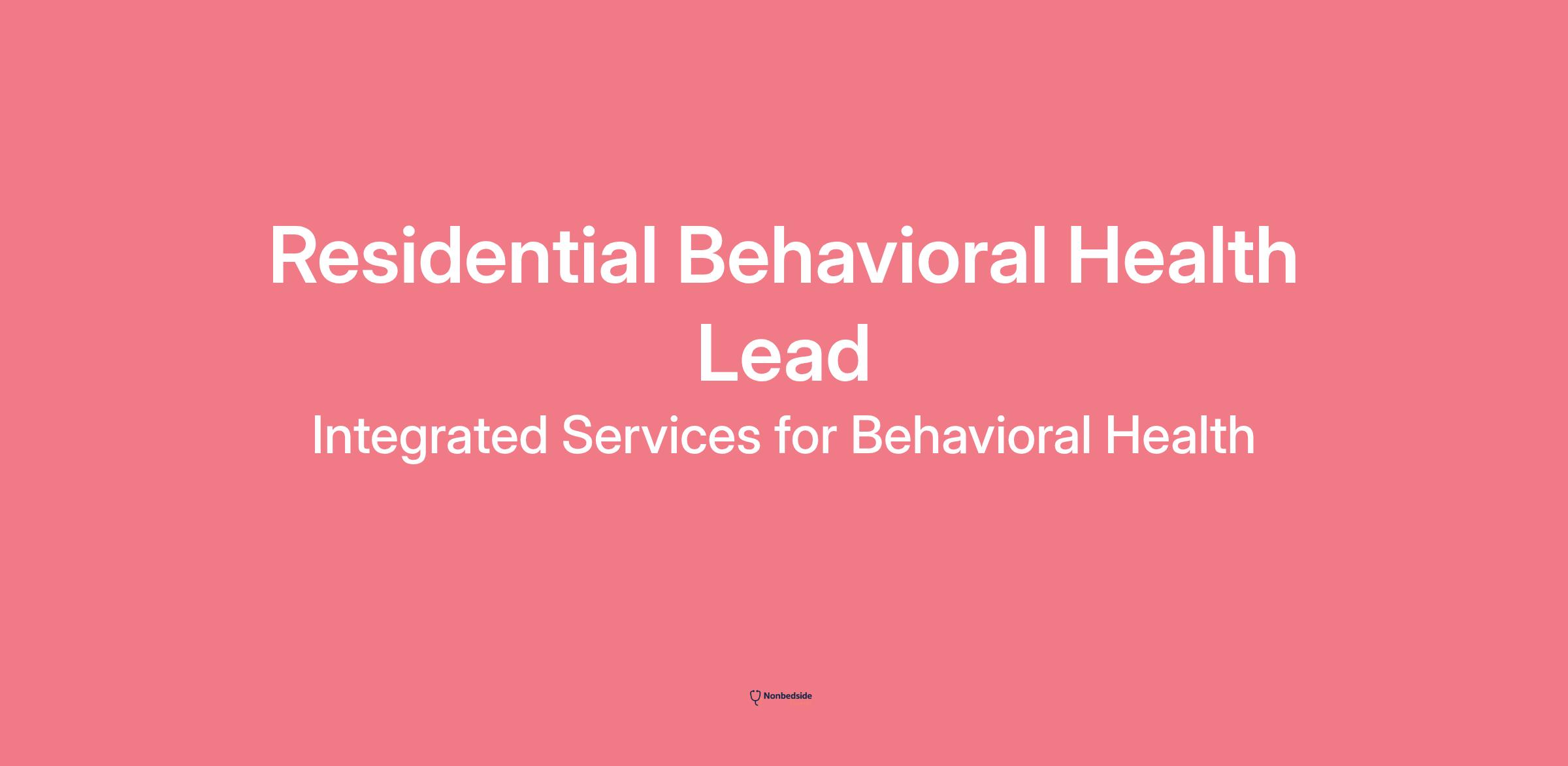 Residential Behavioral Health Lead

Integrated Services for Behavioral Health

Nonbedside